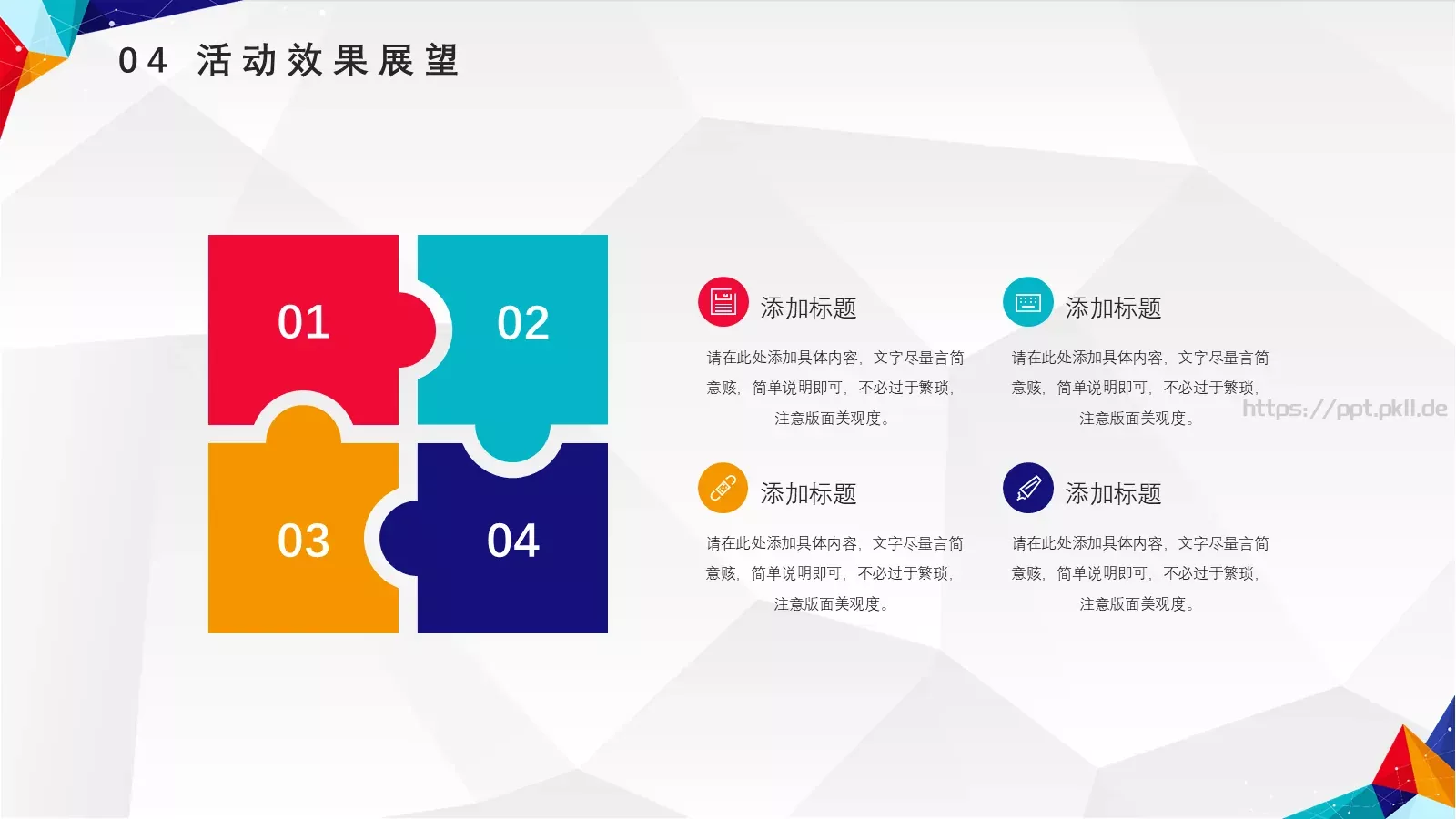 04 活动效果展望

01

02

03

04

添加标题

请在此处添加具体内容，文字尽量言简意赅，简单说明即可，不必过于繁琐，注意版面美观度。

添加标题

请在此处添加具体内容，文字尽量言简意赅，简单说明即可，不必过于繁琐，注意版面美观度。

https://ppt.pkll.de

添加标题

请在此处添加具体内容，文字尽量言简意赅，简单说明即可，不必过于繁琐，注意版面美观度。

添加标题

请在此处添加具体内容，文字尽量言简意赅，简单说明即可，不必过于繁琐，注意版面美观度。